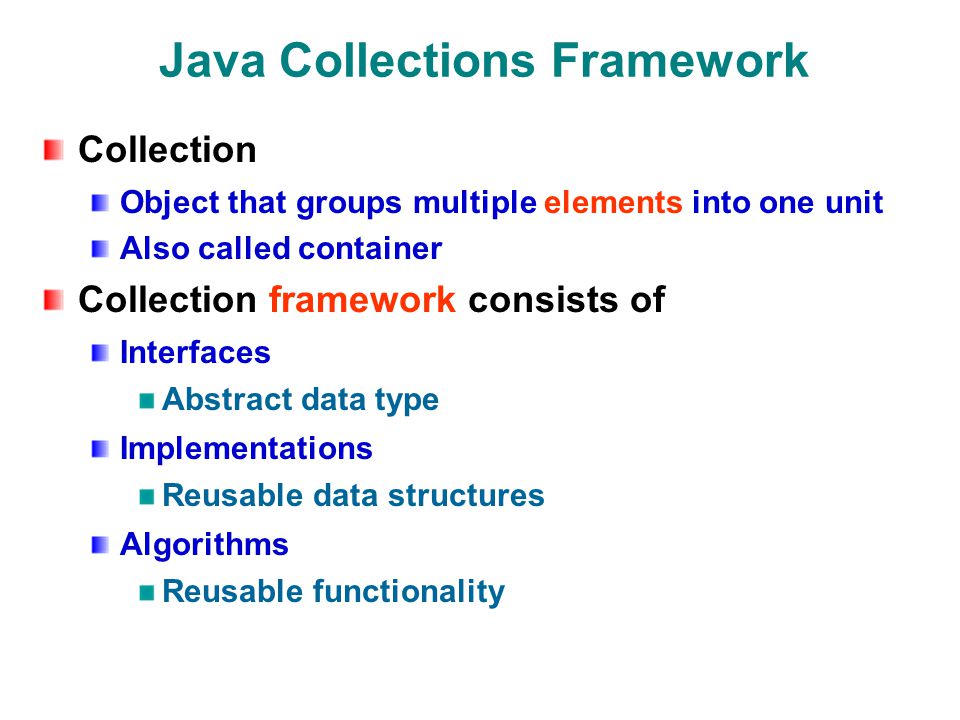 Java Collections Framework

Collection

Object that groups multiple elements into one unit

Also called container

Collection framework consists of

Interfaces

Abstract data type

Implementations

Reusable data structures

Algorithms

Reusable functionality